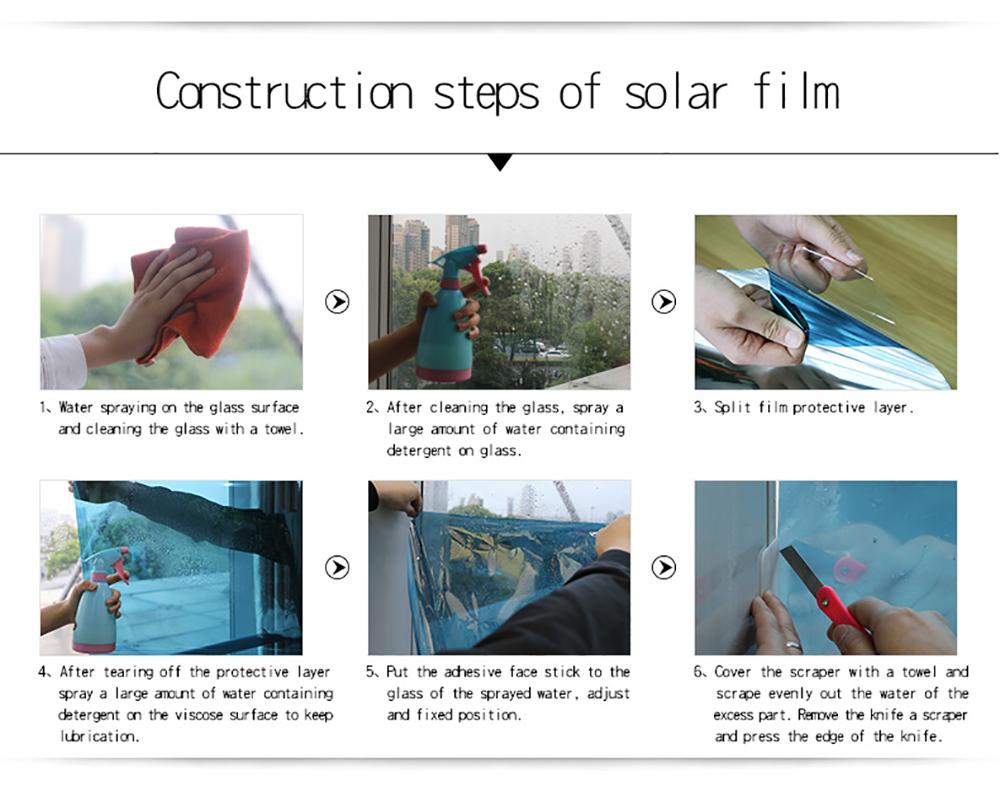 Construction steps of solar film

1、Water spraying on the glass surface and cleaning the glass with a towel.

2、After cleaning the glass, spray a large amount of water containing detergent on glass.

3、Split film protective layer.

4、After tearing off the protective layer spray a large amount of water containing detergent on the viscose surface to keep lubrication.

5、Put the adhesive face stick to the glass of the sprayed water, adjust and fixed position.

6、Cover the scraper with a towel and scrape evenly out the water of the excess part. Remove the knife a scraper and press the edge of the knife.